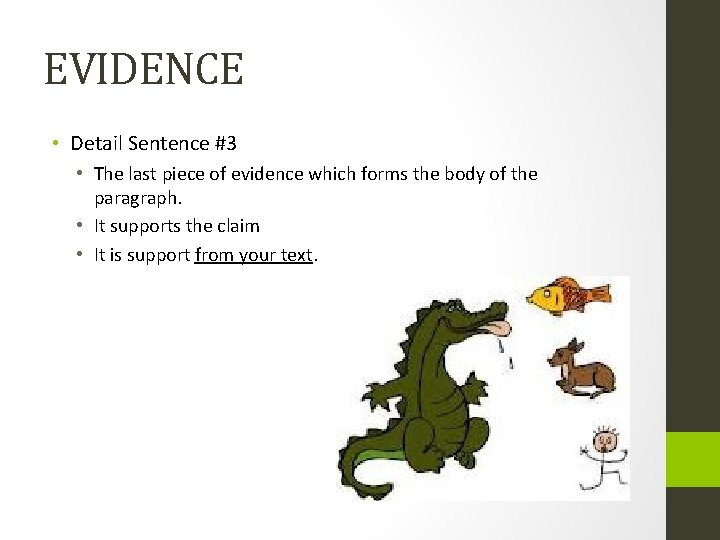 EVIDENCE

• Detail Sentence #3
  • The last piece of evidence which forms the body of the paragraph.
  • It supports the claim
  • It is support from your text.